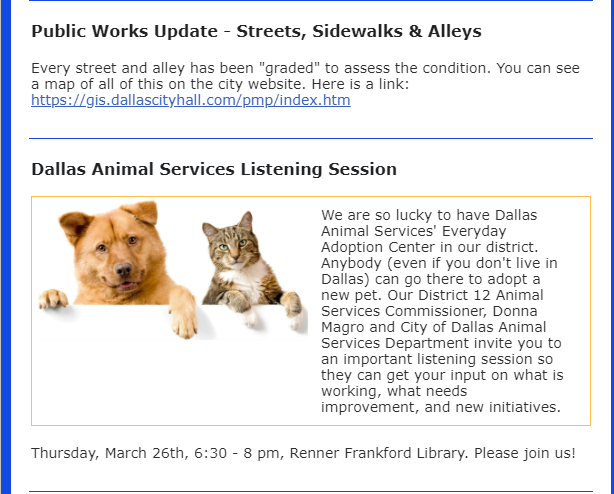 Public Works Update - Streets, Sidewalks & Alleys

Every street and alley has been "graded" to assess the condition. You can see a map of all of this on the city website. Here is a link: https://gis.dallascityhall.com/pmp/index.htm

Dallas Animal Services Listening Session

We are so lucky to have Dallas Animal Services' Everyday Adoption Center in our district. Anybody (even if you don't live in Dallas) can go there to adopt a new pet. Our District 12 Animal Services Commissioner, Donna Magro and City of Dallas Animal Services Department invite you to an important listening session so they can get your input on what is working, what needs improvement, and new initiatives.

Thursday, March 26th, 6:30 - 8 pm, Renner Frankford Library. Please join us!